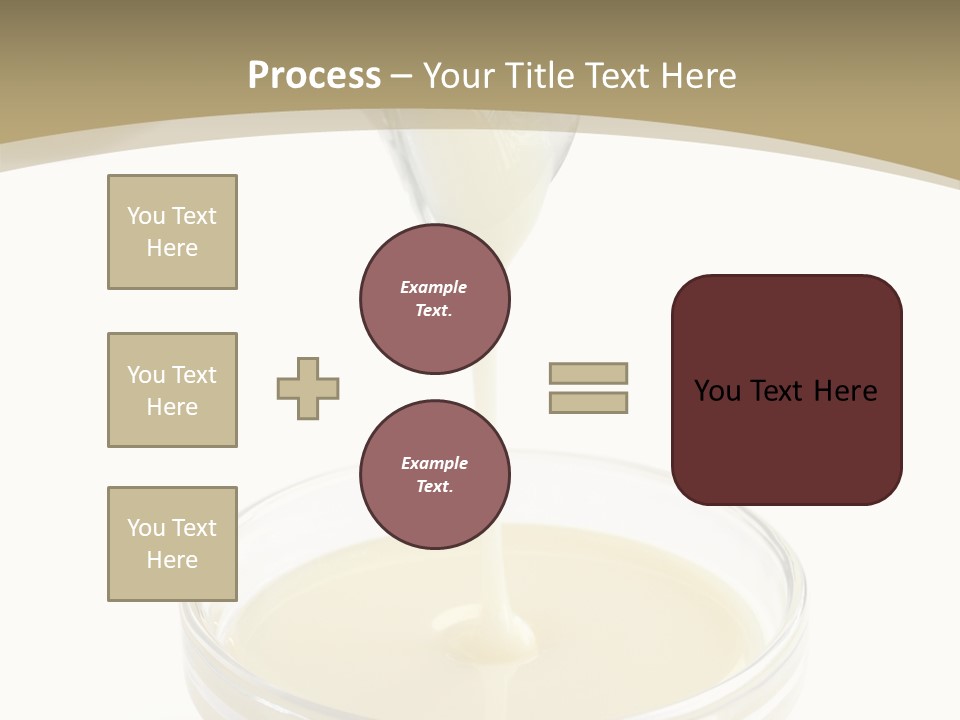 Process – Your Title Text Here

You Text Here

You Text Here

You Text Here

Example Text.

Example Text.

You Text Here